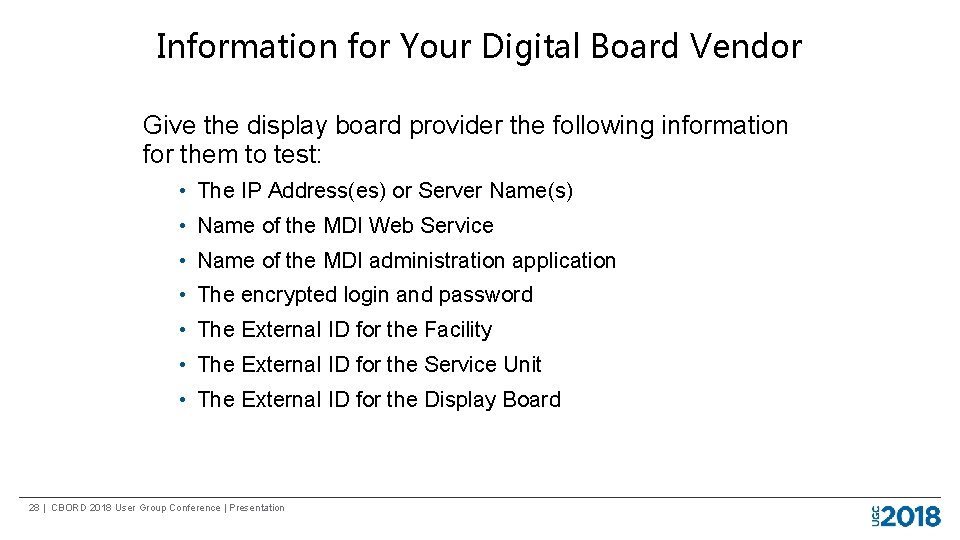 Information for Your Digital Board Vendor

Give the display board provider the following information for them to test:

• The IP Address(es) or Server Name(s)
• Name of the MDI Web Service
• Name of the MDI administration application
• The encrypted login and password
• The External ID for the Facility
• The External ID for the Service Unit
• The External ID for the Display Board

28 | CBORD 2018 User Group Conference | Presentation

UGC 2018